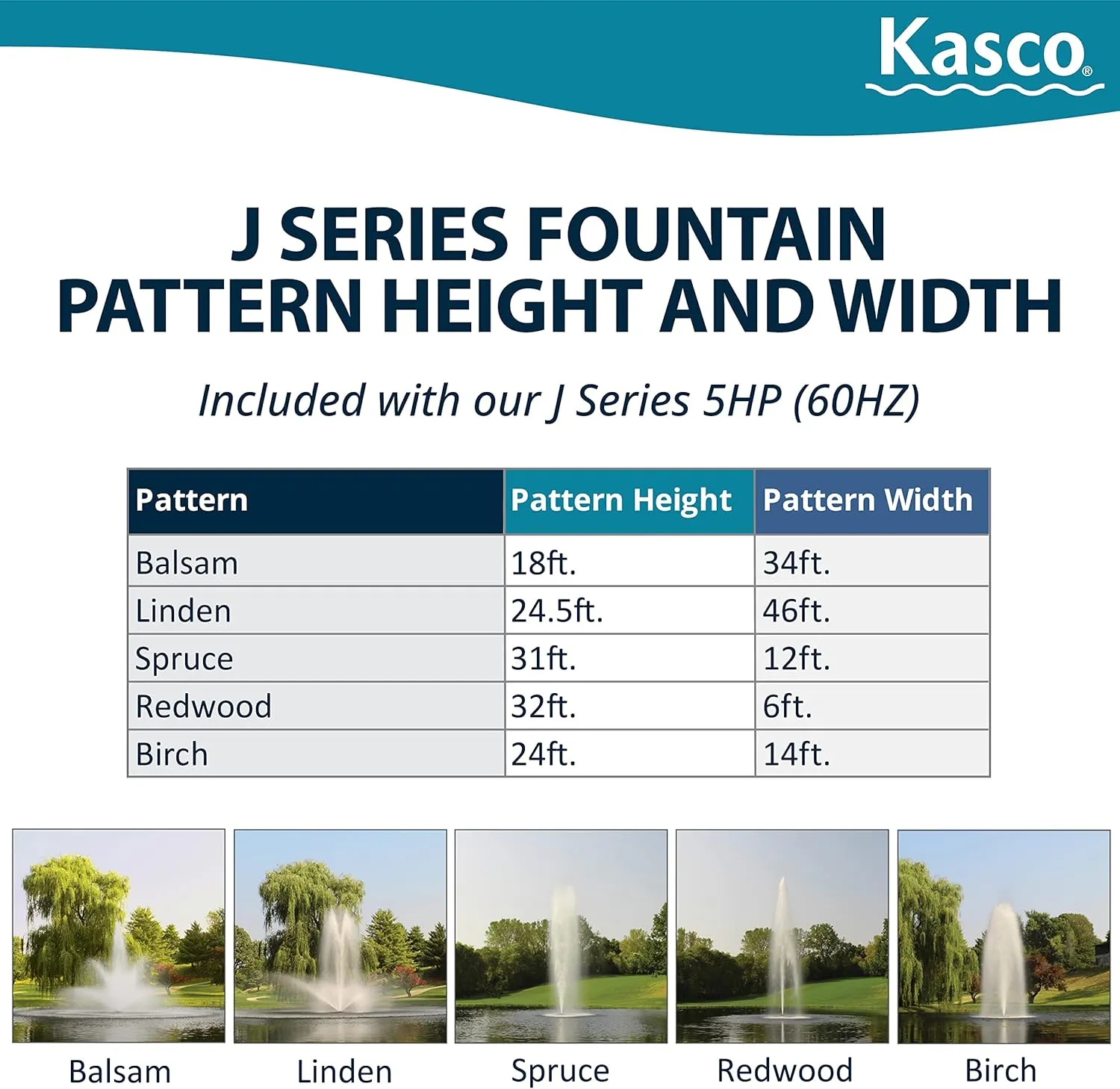 Kasco®

J SERIES FOUNTAIN PATTERN HEIGHT AND WIDTH

Included with our J Series 5HP (60HZ)

| Pattern | Pattern Height | Pattern Width |
|---|---|---|
| Balsam | 18ft. | 34ft. |
| Linden | 24.5ft. | 46ft. |
| Spruce | 31ft. | 12ft. |
| Redwood | 32ft. | 6ft. |
| Birch | 24ft. | 14ft. |

Balsam

Linden

Spruce

Redwood

Birch